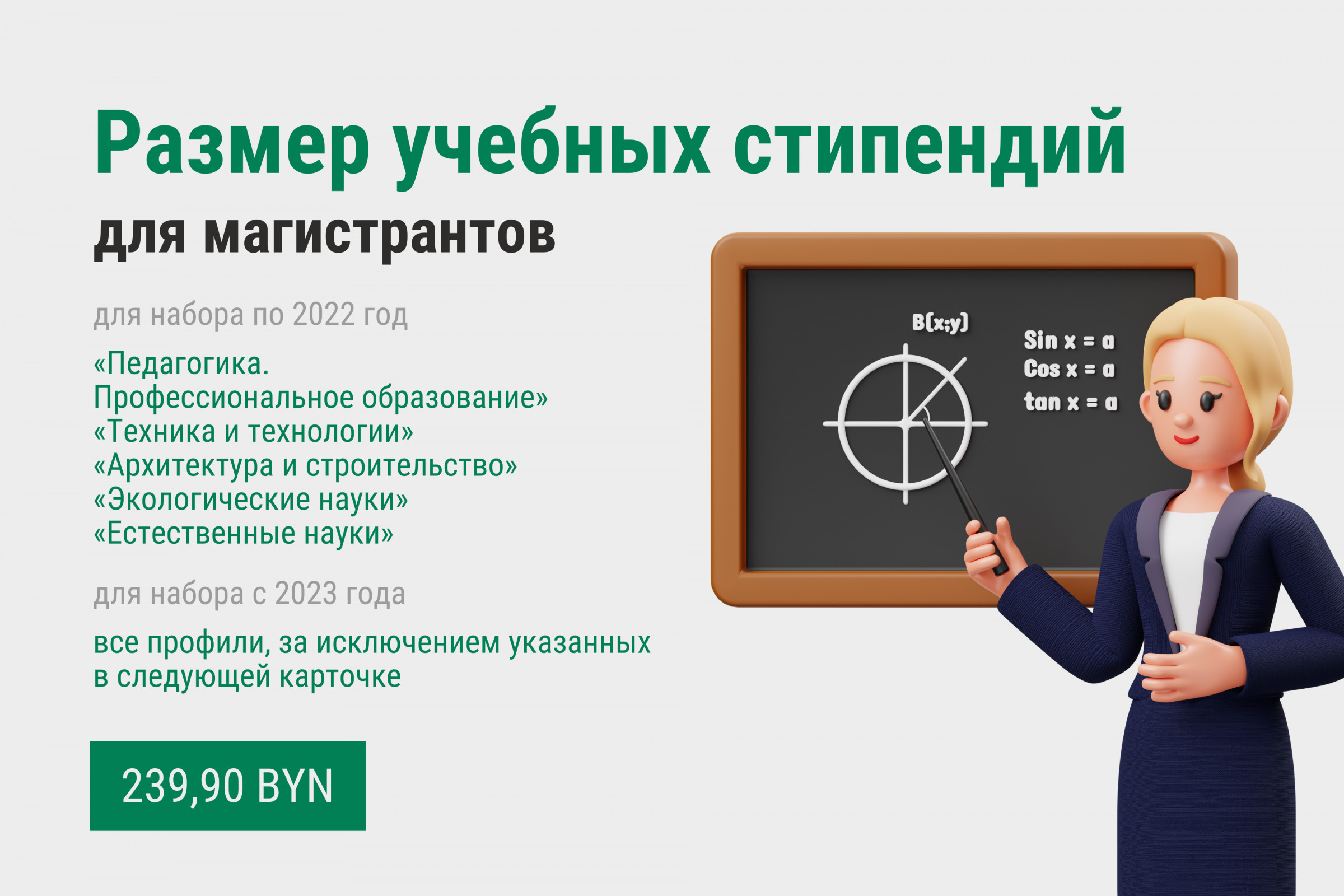 Размер учебных стипендий
для магистрантов

для набора по 2022 год

«Педагогика.
Профессиональное образование»
«Техника и технологии»
«Архитектура и строительство»
«Экологические науки»
«Естественные науки»

для набора с 2023 года

все профили, за исключением указанных в следующей карточке

239,90 BYN

B(x;y)

Sin x = a
Cos x = a
tan x = a